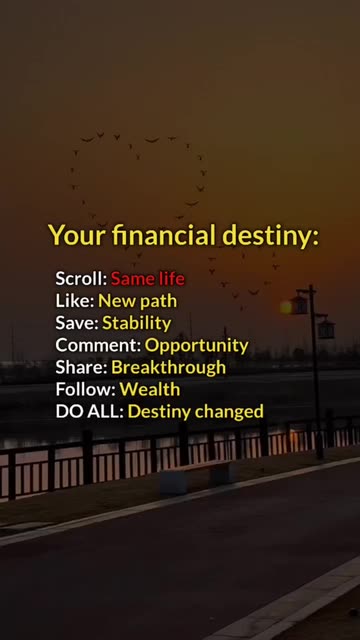 Your financial destiny:

Scroll: Same life
Like: New path
Save: Stability
Comment: Opportunity
Share: Breakthrough
Follow: Wealth
DO ALL: Destiny changed